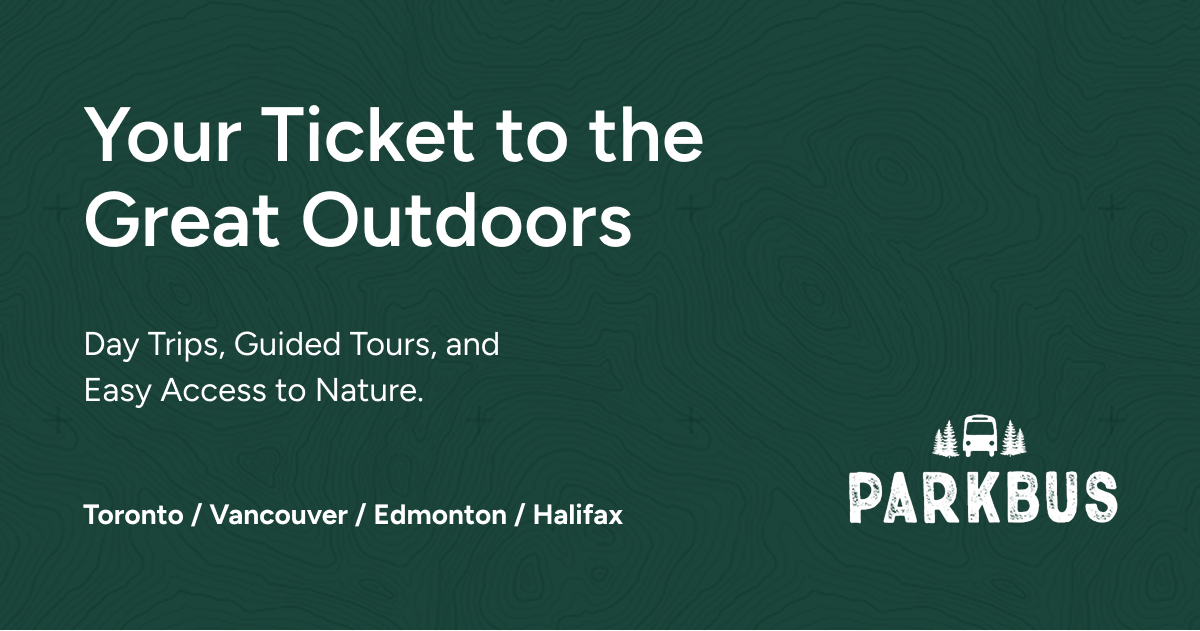 Your Ticket to the Great Outdoors

Day Trips, Guided Tours, and Easy Access to Nature.

Toronto / Vancouver / Edmonton / Halifax

PARKBUS